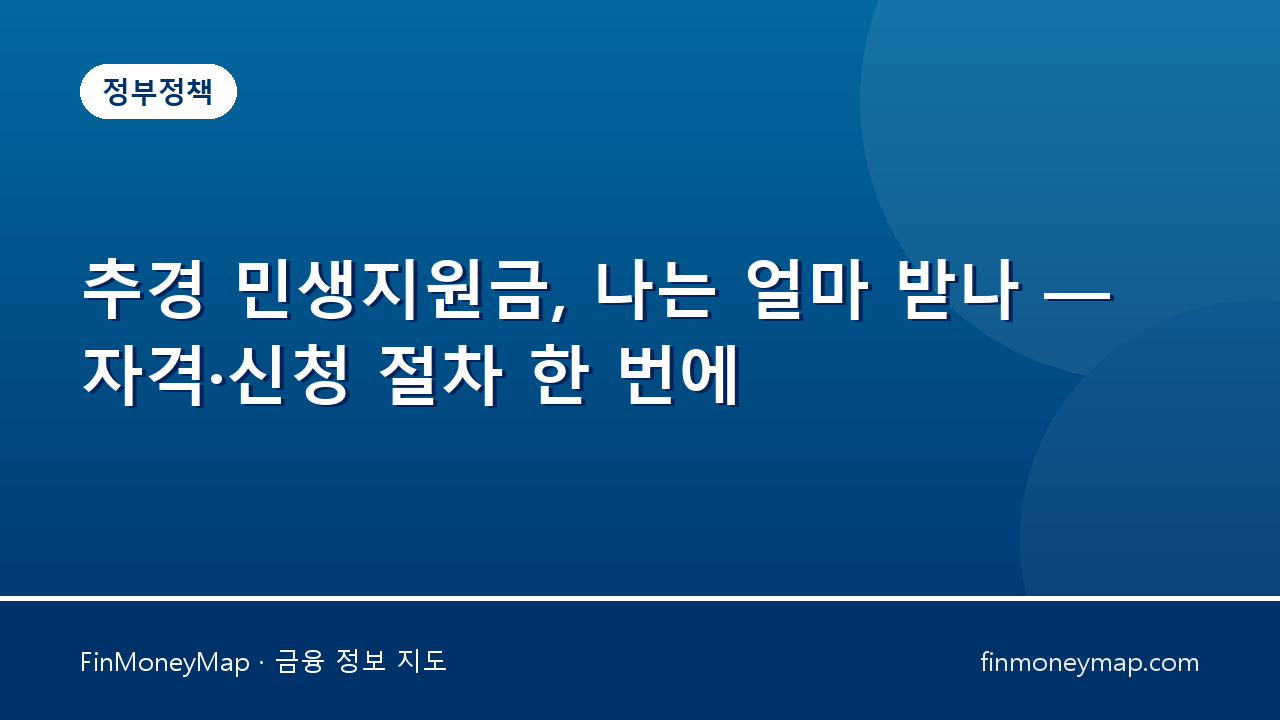 정부정책

추경 민생지원금, 나는 얼마 받나 — 자격·신청 절차 한 번에

FinMoneyMap · 금융 정보 지도

finmoneymap.com